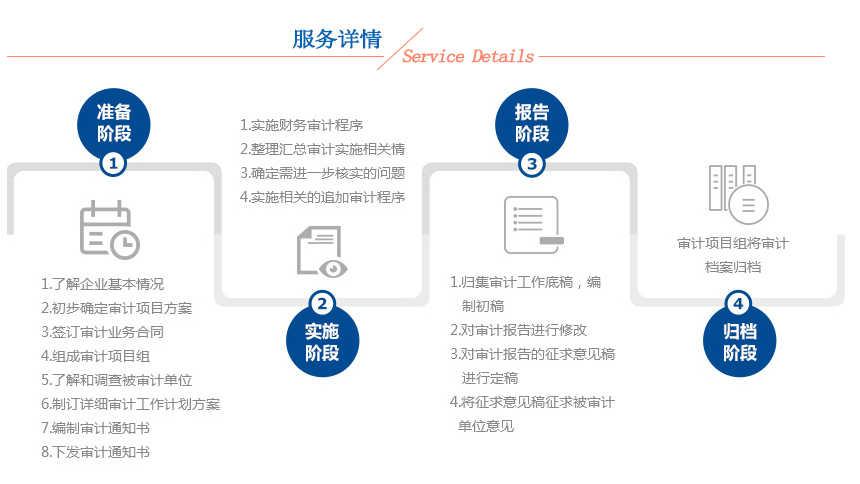 服务详情

Service Details

准备阶段

1

1.了解企业基本情况
2.初步确定审计项目方案
3.签订审计业务合同
4.组成审计项目组
5.了解和调查被审计单位
6.制订详细审计工作计划方案
7.编制审计通知书
8.下发审计通知书

1.实施财务审计程序
2.整理汇总审计实施相关情
3.确定需进一步核实的问题
4.实施相关的追加审计程序

2

实施阶段

报告阶段

3

1.归集审计工作底稿，编制初稿
2.对审计报告进行修改
3.对审计报告的征求意见稿进行定稿
4.将征求意见稿征求被审计单位意见

审计项目组将审计档案归档

4

归档阶段